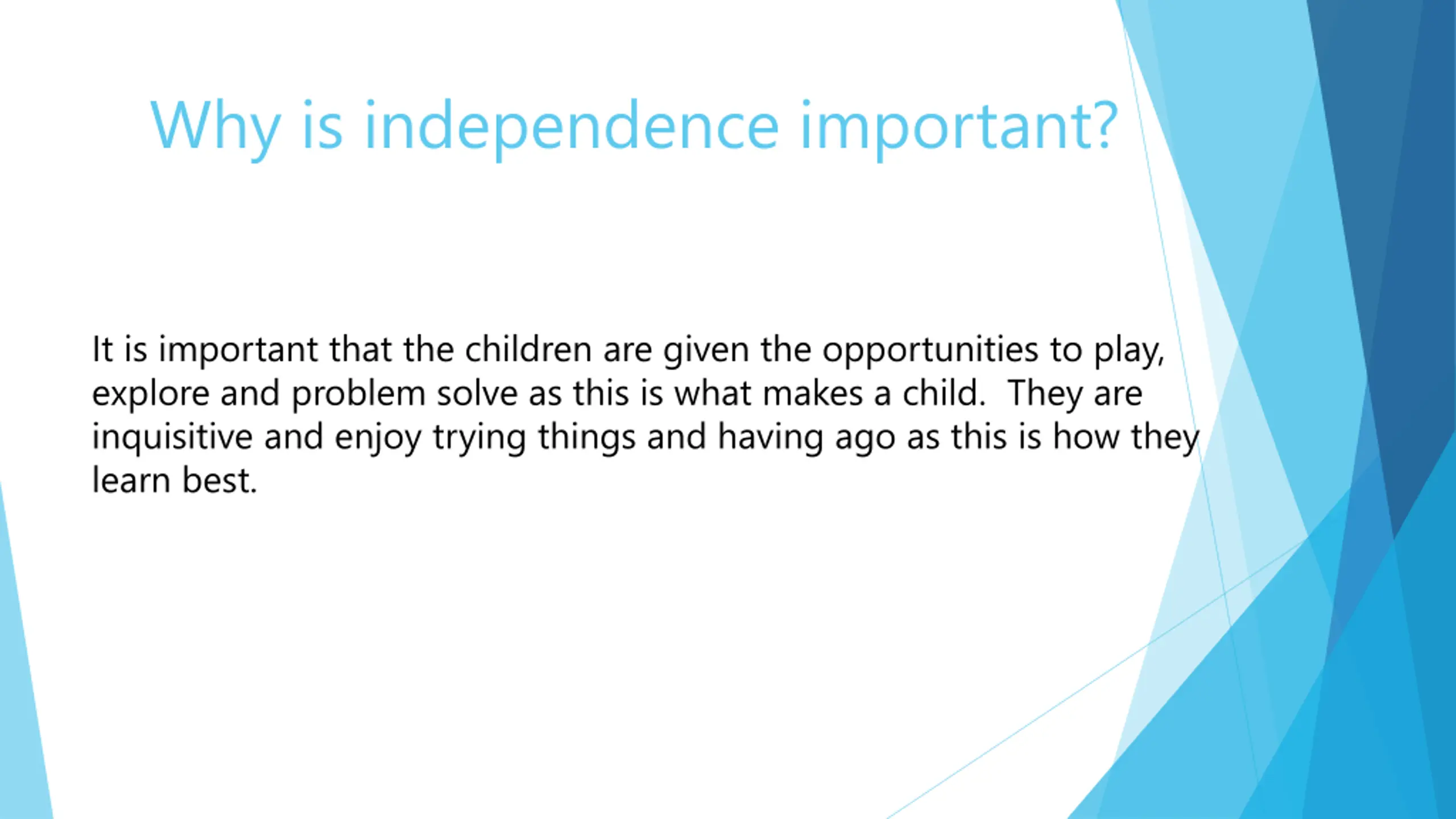 Why is independence important?

It is important that the children are given the opportunities to play, explore and problem solve as this is what makes a child.  They are inquisitive and enjoy trying things and having ago as this is how they learn best.